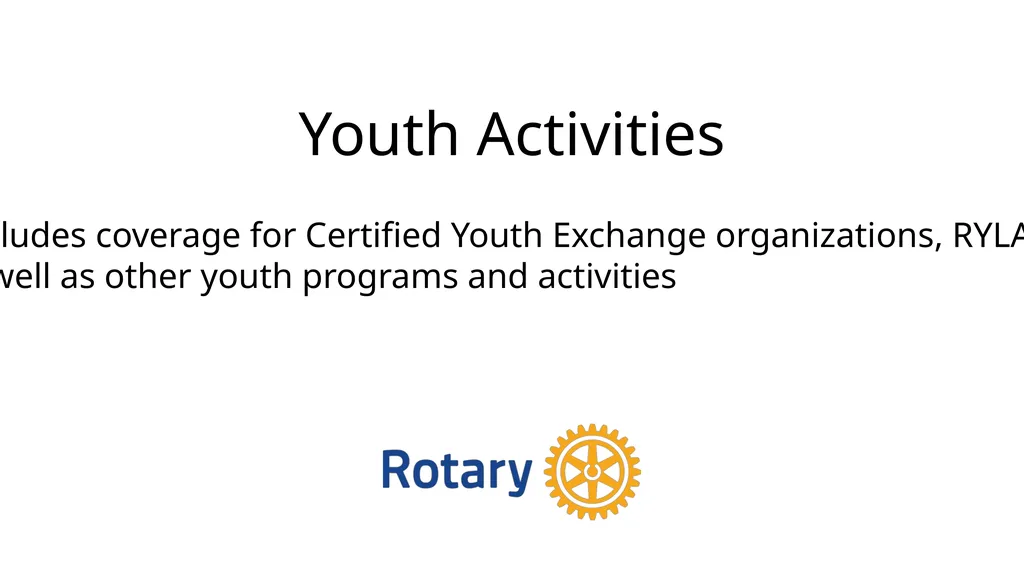 Youth Activities

ludes coverage for Certified Youth Exchange organizations, RYLA well as other youth programs and activities

Rotary